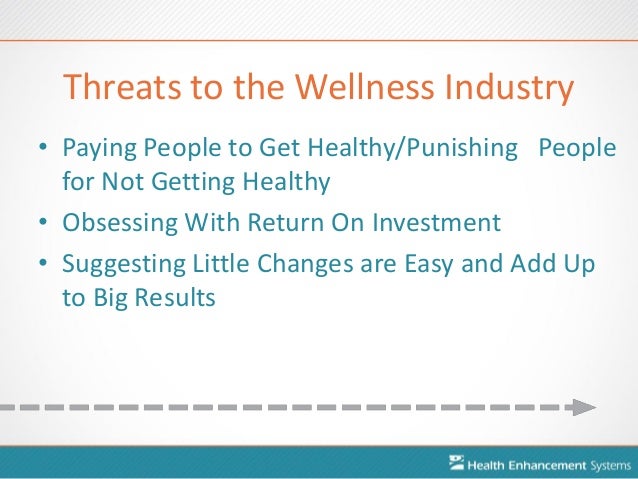 Threats to the Wellness Industry

• Paying People to Get Healthy/Punishing People for Not Getting Healthy
• Obsessing With Return On Investment
• Suggesting Little Changes are Easy and Add Up to Big Results

Health Enhancement Systems